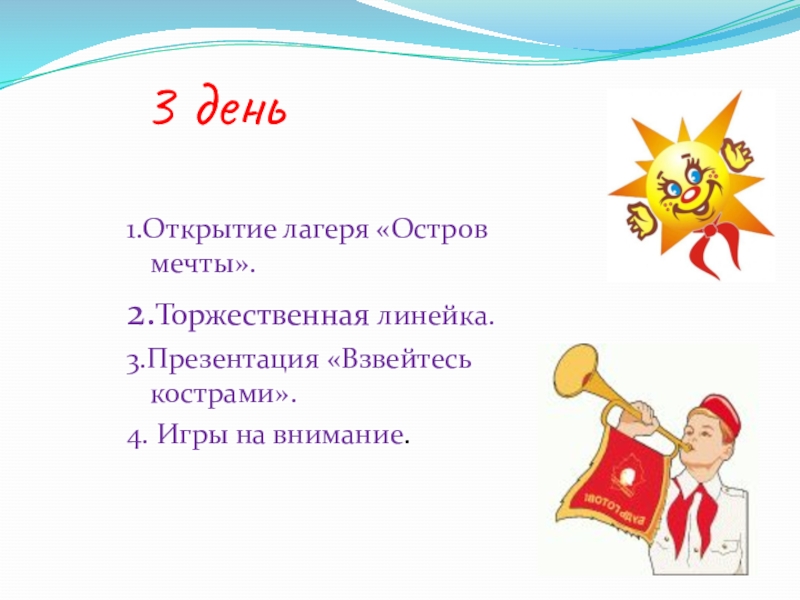 3 день

1.Открытие лагеря «Остров мечты».

2.Торжественная линейка.

3.Презентация «Взвейтесь кострами».

4. Игры на внимание.

БУДЬ ГОТОВ!